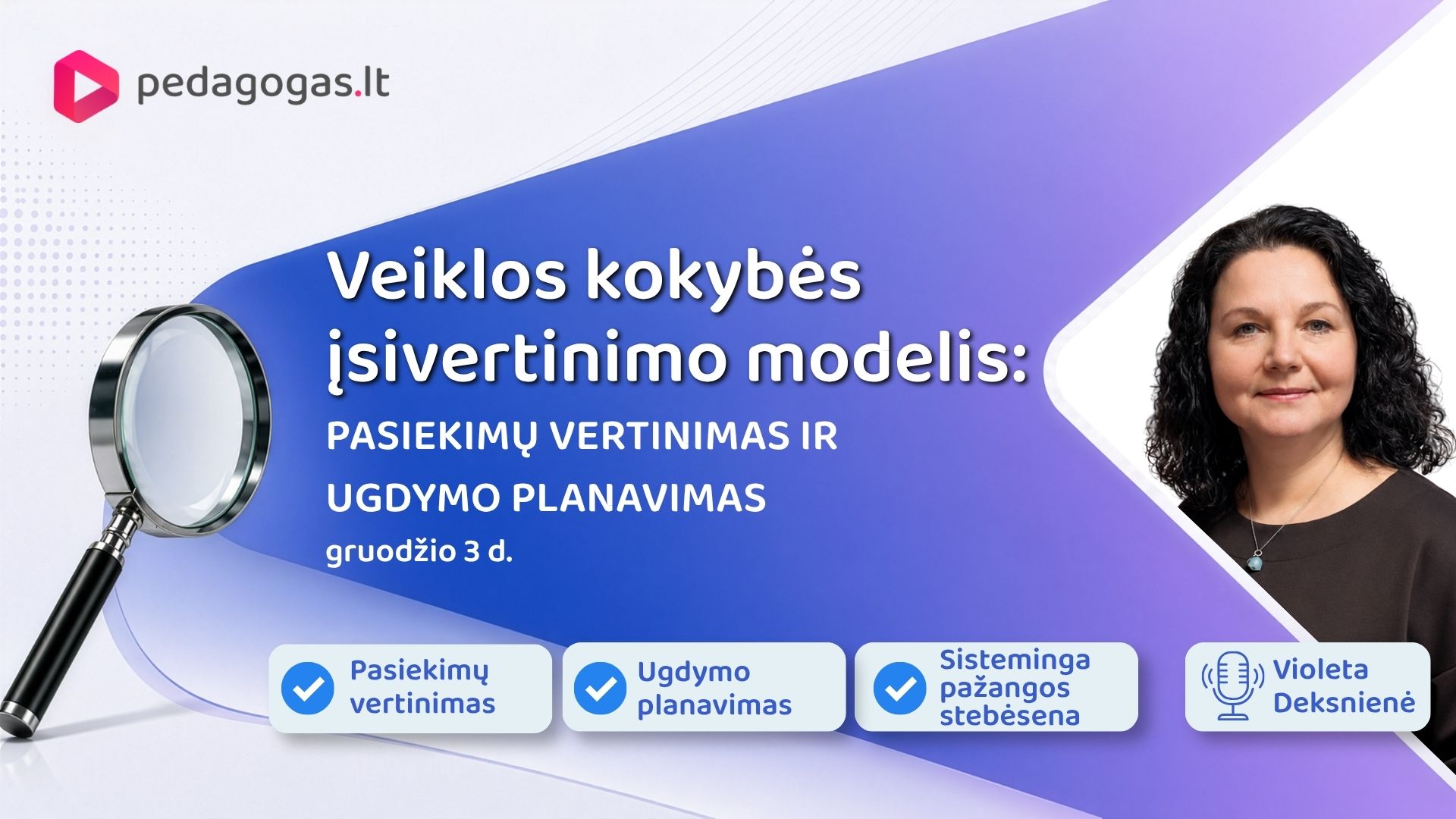 pedagogas.lt

Veiklos kokybės įsivertinimo modelis:

PASIEKIMŲ VERTINIMAS IR UGDYMO PLANAVIMAS

gruodžio 3 d.

Pasiekimų vertinimas

Ugdymo planavimas

Sisteminga pažangos stebėsena

Violeta Deksnienė